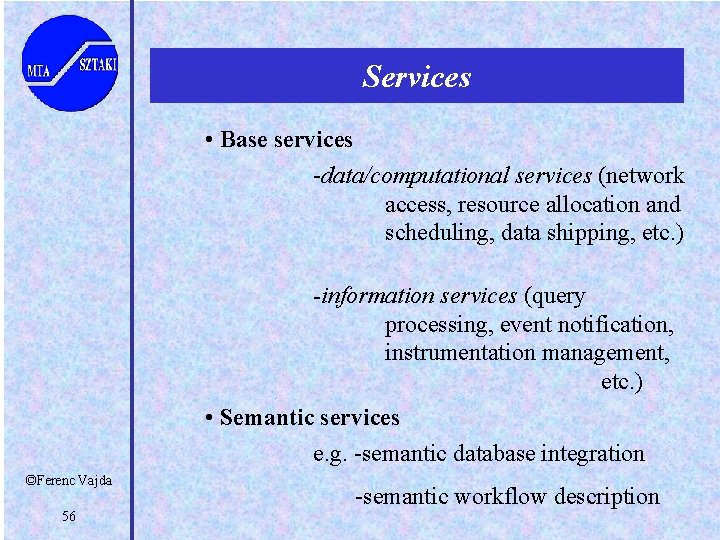 MTA SZTAKI

Services

• Base services

-data/computational services (network access, resource allocation and scheduling, data shipping, etc.)

-information services (query processing, event notification, instrumentation management, etc.)

• Semantic services

e.g. -semantic database integration

-semantic workflow description

©Ferenc Vajda

56